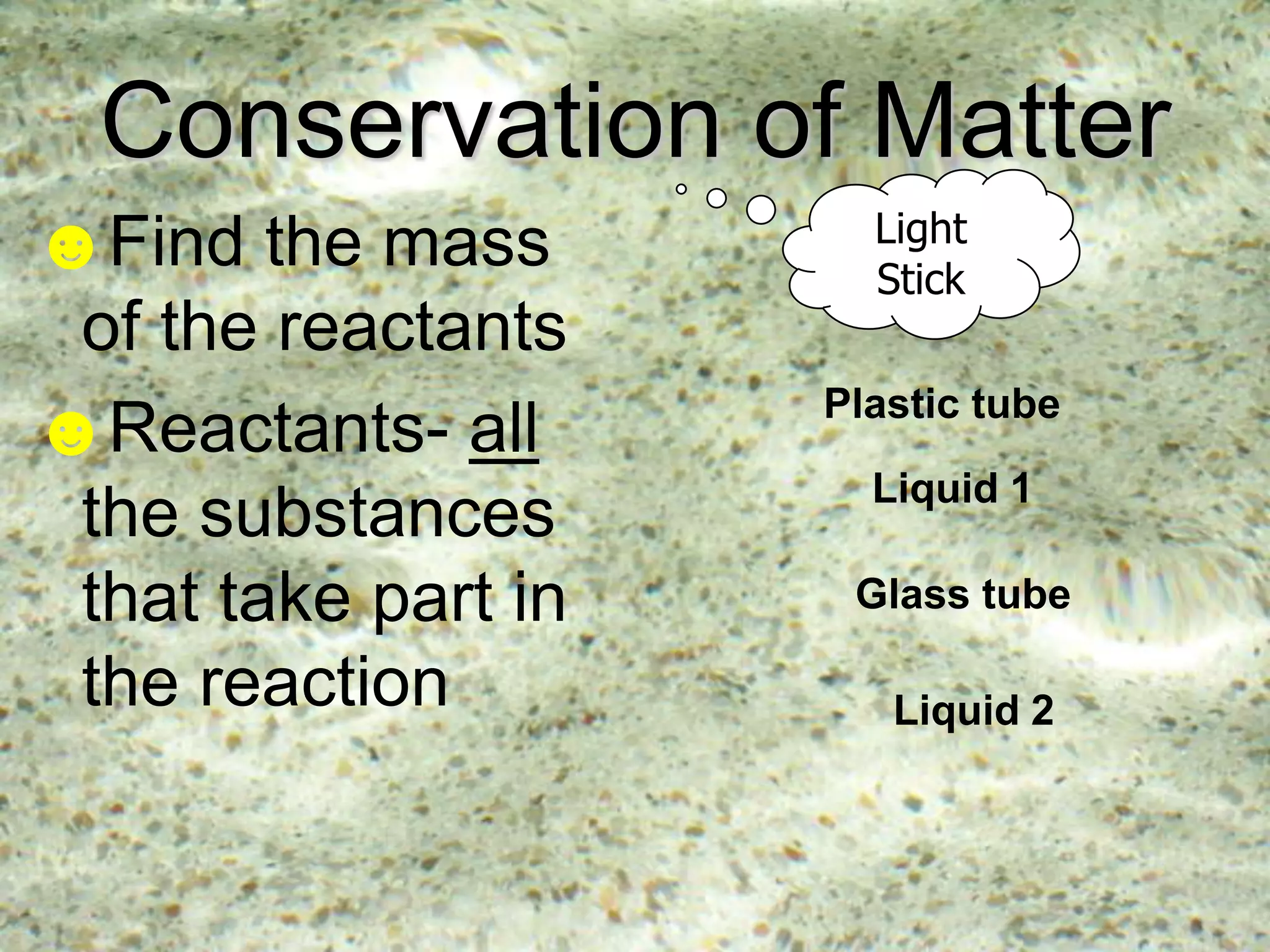 Conservation of Matter

Find the mass of the reactants

Reactants- all the substances that take part in the reaction

Light Stick

Plastic tube

Liquid 1

Glass tube

Liquid 2